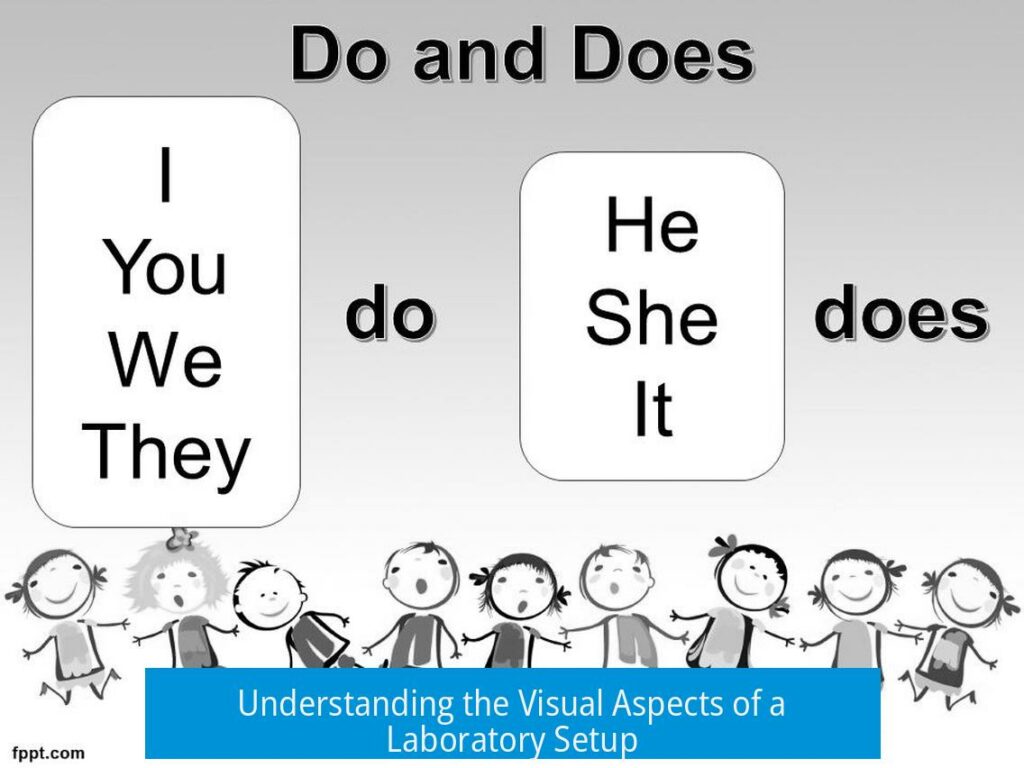 Do and Does

I
You
We
They

do

He
She
It

does

Understanding the Visual Aspects of a Laboratory Setup

fppt.com